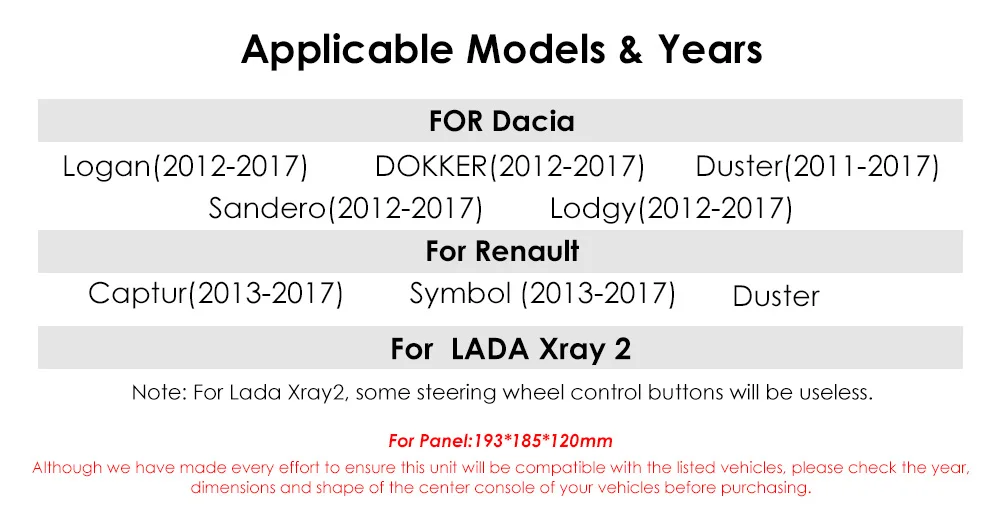 Applicable Models & Years

FOR Dacia

Logan(2012-2017) DOKKER(2012-2017) Duster(2011-2017)
Sandero(2012-2017) Lodgy(2012-2017)

For Renault

Captur(2013-2017) Symbol (2013-2017) Duster

For LADA Xray 2

Note: For Lada Xray2, some steering wheel control buttons will be useless.

For Panel:193*185*120mm

Although we have made every effort to ensure this unit will be compatible with the listed vehicles, please check the year, dimensions and shape of the center console of your vehicles before purchasing.